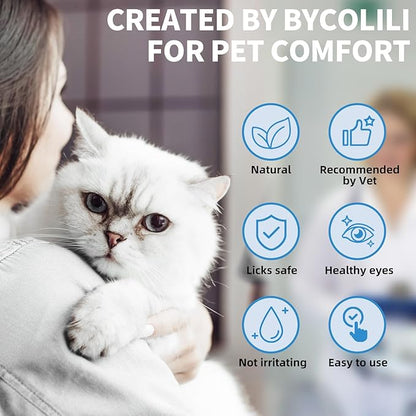 CREATED BY BYCOLILI FOR PET COMFORT

Natural

Recommended by Vet

Licks safe

Healthy eyes

Not irritating

Easy to use